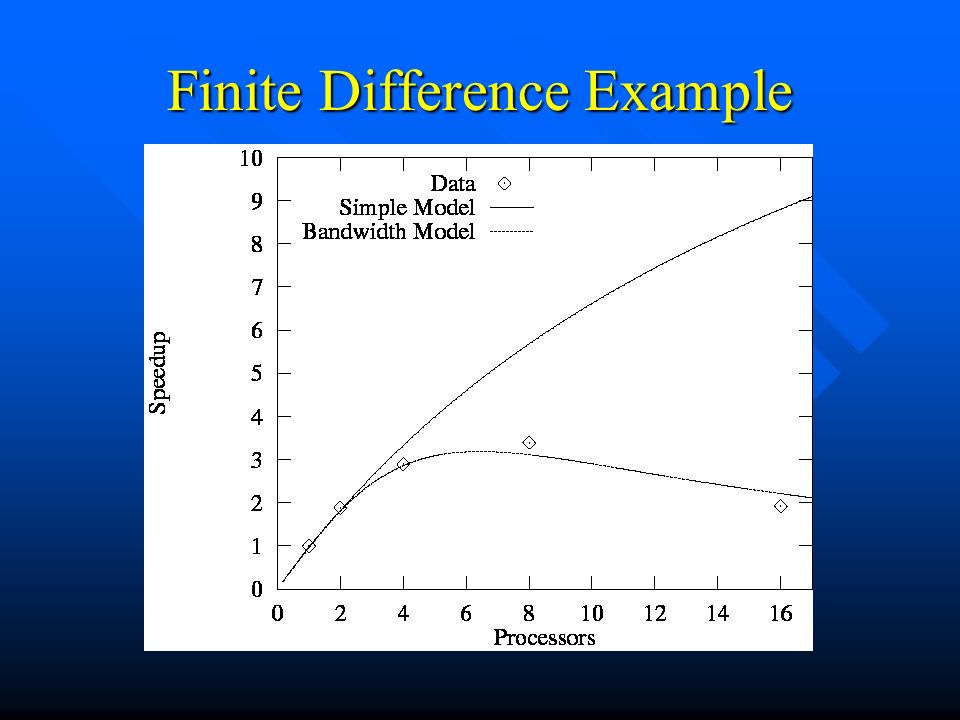 Finite Difference Example

Data
Simple Model
Bandwidth Model

Speedup

10
9
8
7
6
5
4
3
2
1
0

0 2 4 6 8 10 12 14 16

Processors